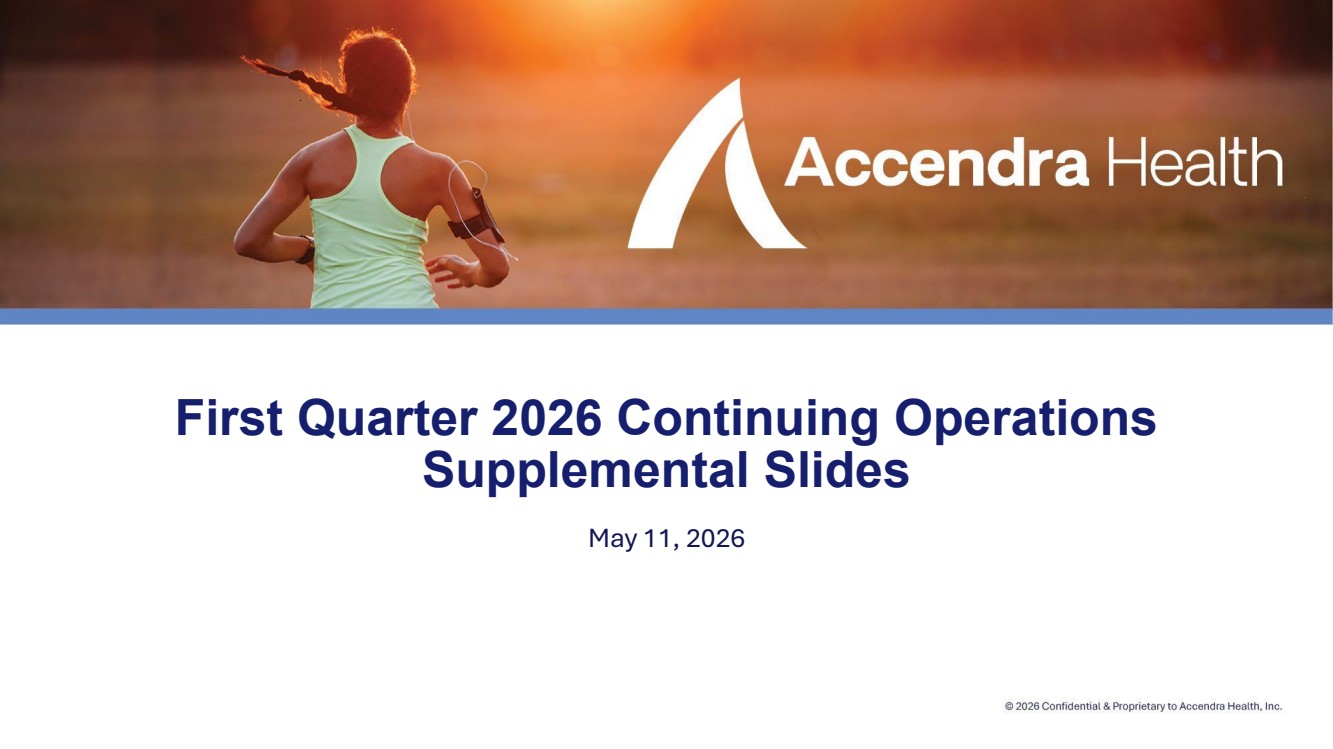 Accendra Health

First Quarter 2026 Continuing Operations Supplemental Slides

May 11, 2026

© 2026 Confidential & Proprietary to Accendra Health, Inc.